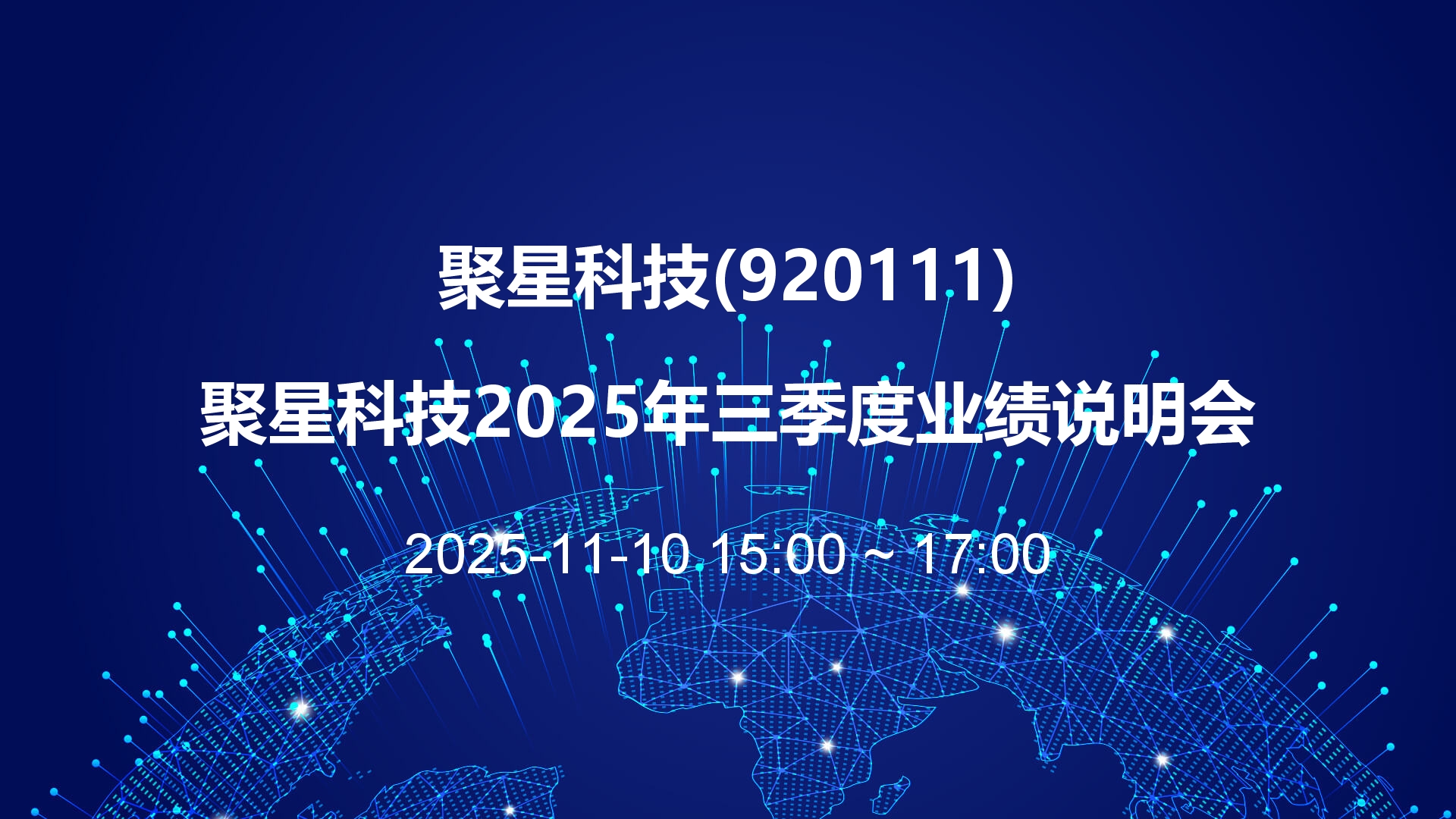 聚星科技(920111)

聚星科技2025年三季度业绩说明会

2025-11-10 15:00 ~ 17:00